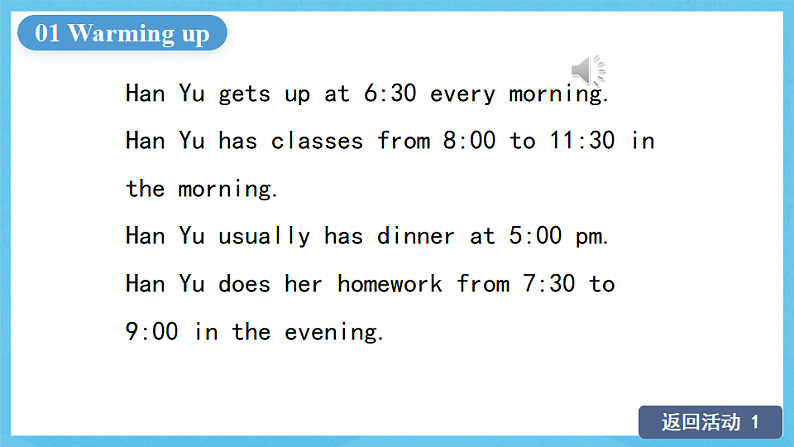 01 Warming up

Han Yu gets up at 6:30 every morning.
Han Yu has classes from 8:00 to 11:30 in the morning.
Han Yu usually has dinner at 5:00 pm.
Han Yu does her homework from 7:30 to 9:00 in the evening.

返回活动 1